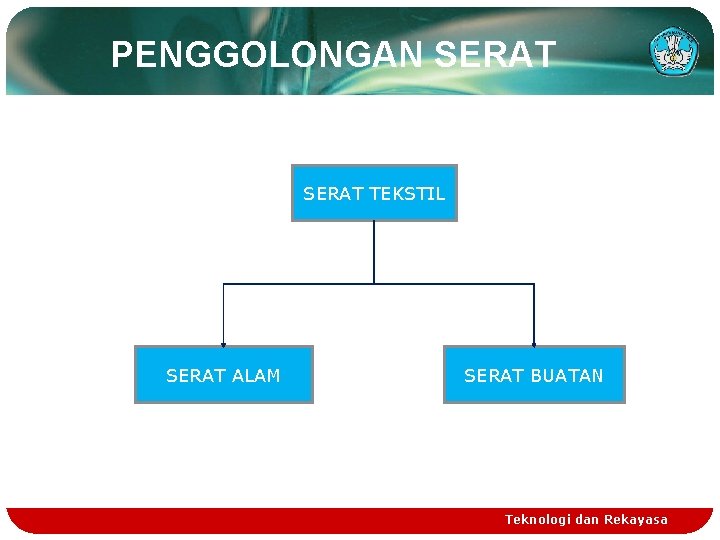 PENGGOLONGAN SERAT

SERAT TEKSTIL

SERAT ALAM

SERAT BUATAN

Teknologi dan Rekayasa